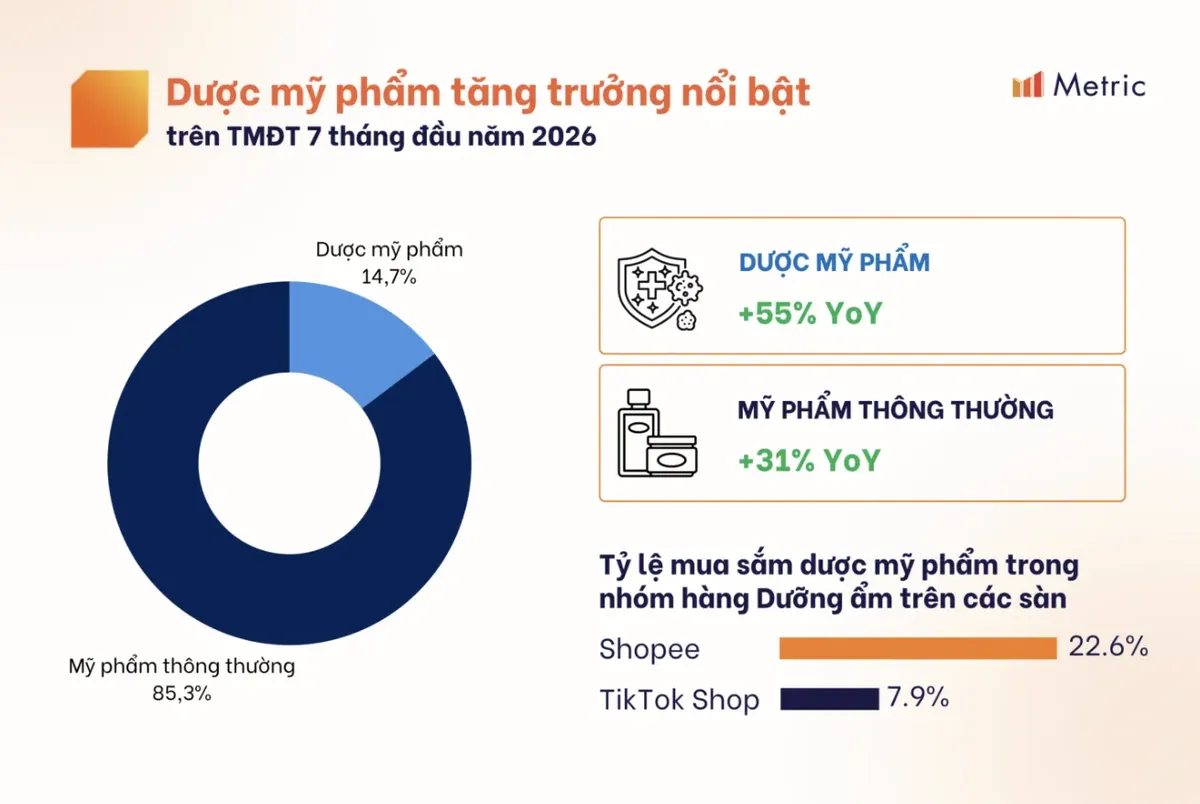 Dược mỹ phẩm tăng trưởng nổi bật
trên TMĐT 7 tháng đầu năm 2026

Metric

Dược mỹ phẩm
14,7%

Mỹ phẩm thông thường
85,3%

DƯỢC MỸ PHẨM
+55% YoY

MỸ PHẨM THÔNG THƯỜNG
+31% YoY

Tỷ lệ mua sắm dược mỹ phẩm trong nhóm hàng Dưỡng ẩm trên các sàn

Shopee 22.6%
TikTok Shop 7.9%